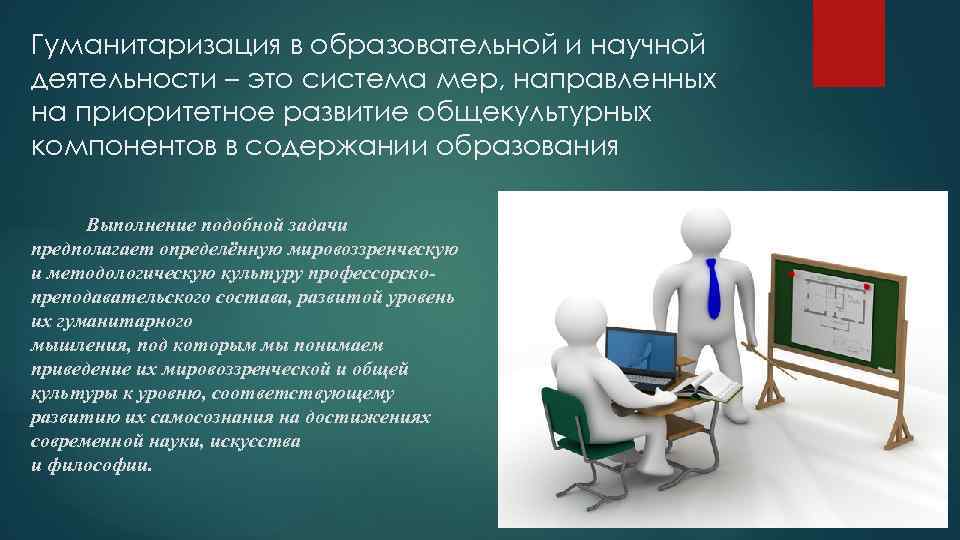 Гуманитаризация в образовательной и научной деятельности – это система мер, направленных на приоритетное развитие общекультурных компонентов в содержании образования

Выполнение подобной задачи предполагает определённую мировоззренческую и методологическую культуру профессорско-преподавательского состава, развитой уровень их гуманитарного мышления, под которым мы понимаем приведение их мировоззренческой и общей культуры к уровню, соответствующему развитию их самосознания на достижениях современной науки, искусства и философии.